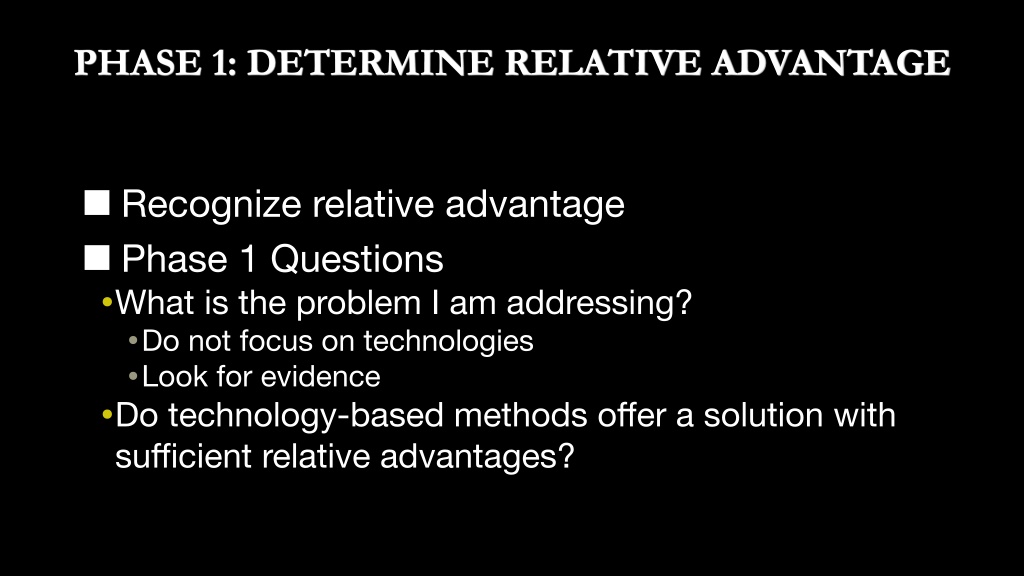 PHASE 1: DETERMINE RELATIVE ADVANTAGE

■ Recognize relative advantage
■ Phase 1 Questions
• What is the problem I am addressing?
• Do not focus on technologies
• Look for evidence
• Do technology-based methods offer a solution with sufficient relative advantages?